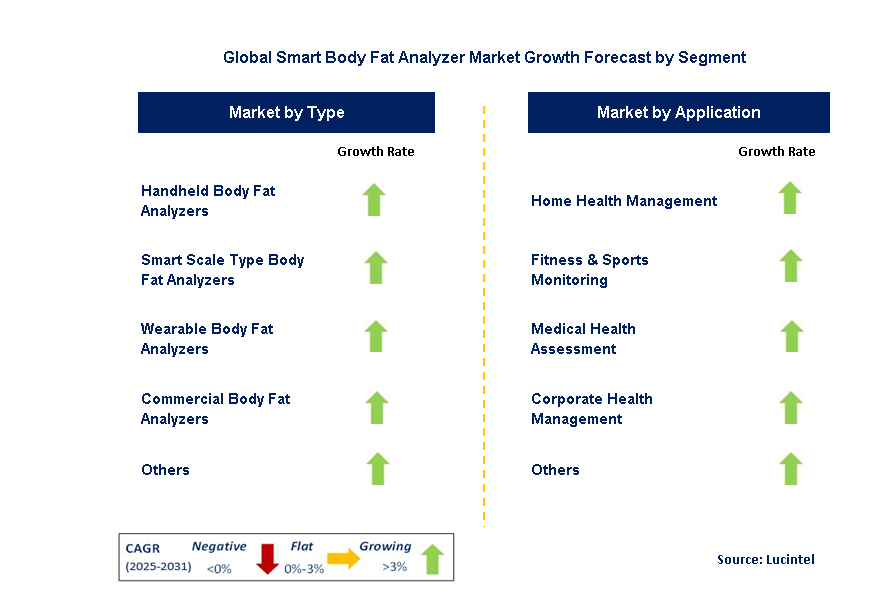 Global Smart Body Fat Analyzer Market Growth Forecast by Segment

Market by Type

Growth Rate

Handheld Body Fat Analyzers

Smart Scale Type Body Fat Analyzers

Wearable Body Fat Analyzers

Commercial Body Fat Analyzers

Others

Market by Application

Growth Rate

Home Health Management

Fitness & Sports Monitoring

Medical Health Assessment

Corporate Health Management

Others

CAGR (2025-2031) Negative <0% Flat 0%-3% Growing >3%

Source: Lucintel